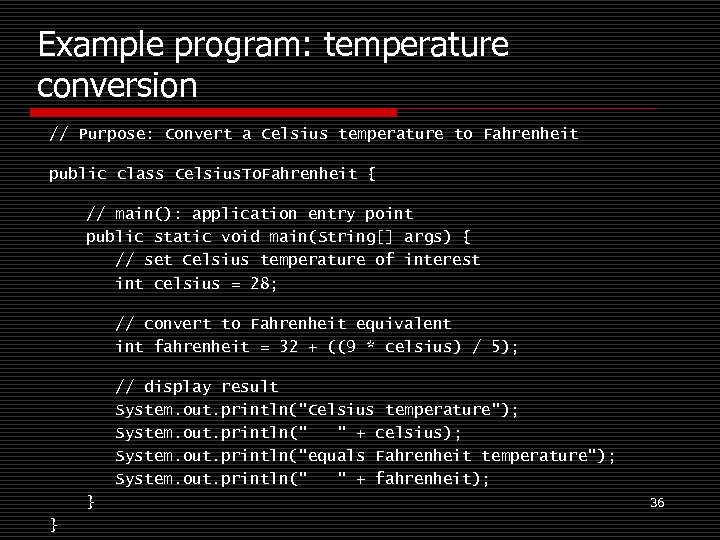 Example program: temperature conversion

// Purpose: Convert a Celsius temperature to Fahrenheit

public class CelsiusToFahrenheit {

    // main(): application entry point
    public static void main(String[] args) {
        // set Celsius temperature of interest
        int celsius = 28;

        // convert to Fahrenheit equivalent
        int fahrenheit = 32 + ((9 * celsius) / 5);

        // display result
        System.out.println("Celsius temperature");
        System.out.println("   " + celsius);
        System.out.println("equals Fahrenheit temperature");
        System.out.println("   " + fahrenheit);
    }
}

36